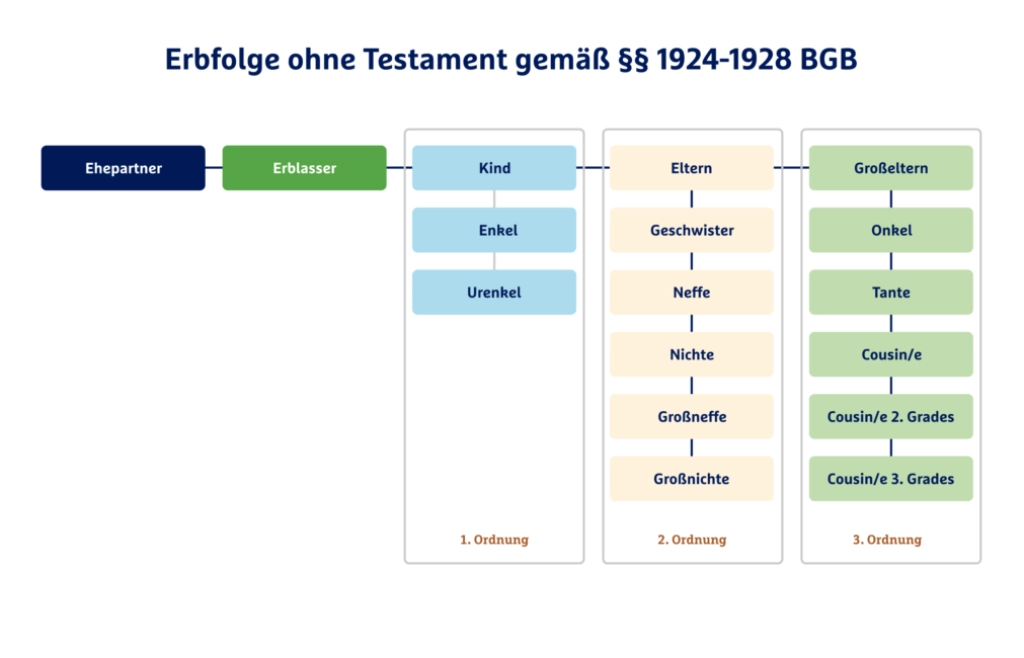 Erbfolge ohne Testament gemäß §§ 1924-1928 BGB

Ehepartner

Erblasser

Kind
Enkel
Urenkel
1. Ordnung

Eltern
Geschwister
Neffe
Nichte
Großneffe
Großnichte
2. Ordnung

Großeltern
Onkel
Tante
Cousin/e
Cousin/e 2. Grades
Cousin/e 3. Grades
3. Ordnung